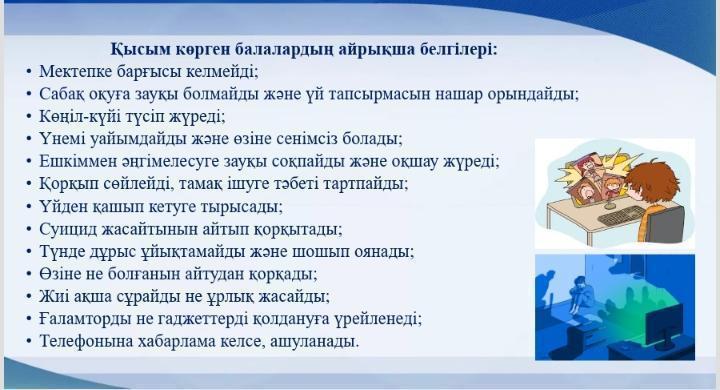 Қысым көрген балалардың айрықша белгілері:

• Мектепке барғысы келмейді;
• Сабақ оқуға зауқы болмайды және үй тапсырмасын нашар орындайды;
• Көңіл-күйі түсіп жүреді;
• Үнемі уайымдайды және өзіне сенімсіз болады;
• Ешкіммен әңгімелесуге зауқы соқпайды және оқшау жүреді;
• Қорқып сөйлейді, тамақ ішуге тәбеті тартпайды;
• Үйден қашып кетуге тырысады;
• Суицид жасайтынын айтып қорқытады;
• Түнде дұрыс ұйықтамайды және шошып оянады;
• Өзіне не болғанын айтудан қорқады;
• Жиі ақша сұрайды не ұрлық жасайды;
• Ғаламторды не гаджеттерді қолдануға үрейленеді;
• Телефонына хабарлама келсе, ашуланады.